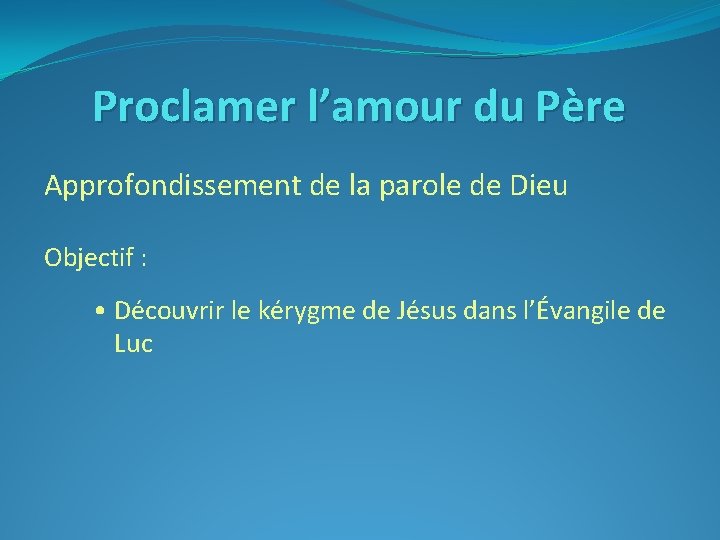 Proclamer l’amour du Père

Approfondissement de la parole de Dieu

Objectif :

• Découvrir le kérygme de Jésus dans l’Évangile de Luc